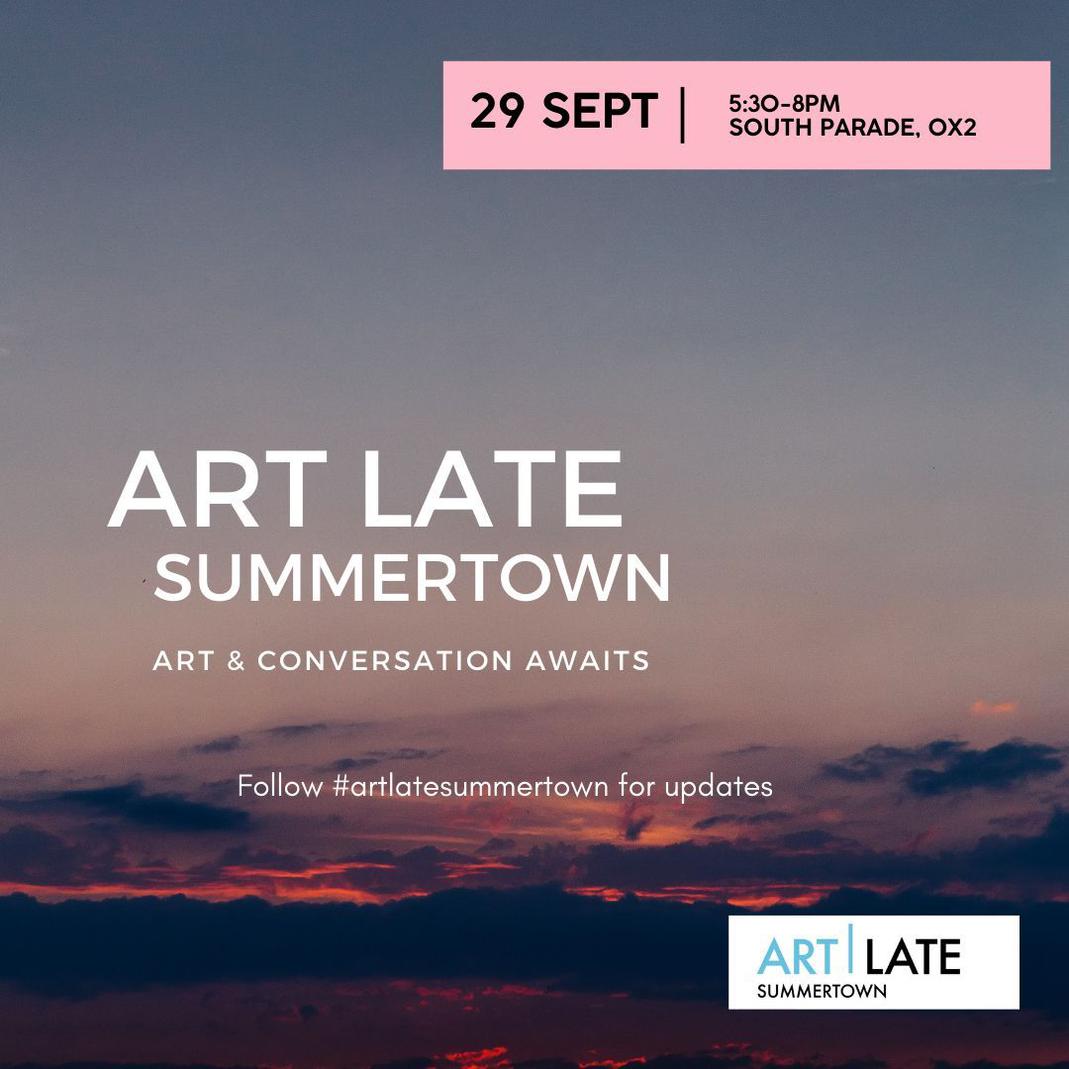 29 SEPT | 5:30-8PM SOUTH PARADE, OX2

ART LATE SUMMERTOWN

ART & CONVERSATION AWAITS

Follow #artlatesummertown for updates

ART | LATE SUMMERTOWN